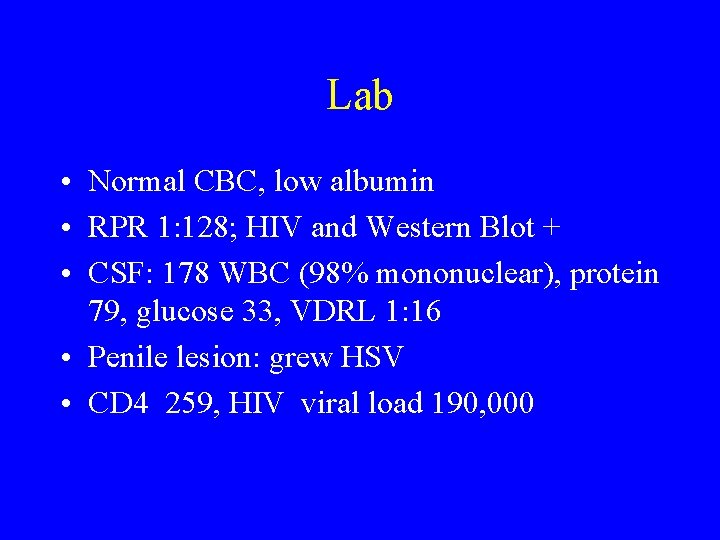 Lab

• Normal CBC, low albumin
• RPR 1:128; HIV and Western Blot +
• CSF: 178 WBC (98% mononuclear), protein 79, glucose 33, VDRL 1:16
• Penile lesion: grew HSV
• CD4 259, HIV viral load 190,000